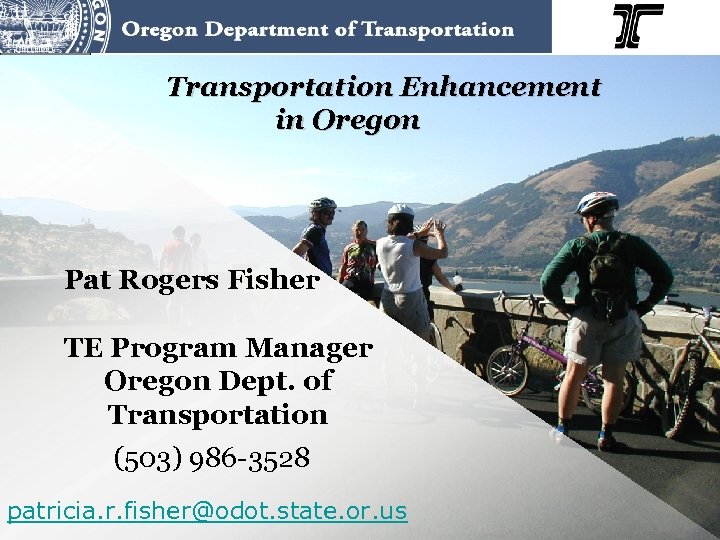 Oregon Department of Transportation

Transportation Enhancement in Oregon

Pat Rogers Fisher

TE Program Manager Oregon Dept. of Transportation

(503) 986-3528

patricia.r.fisher@odot.state.or.us